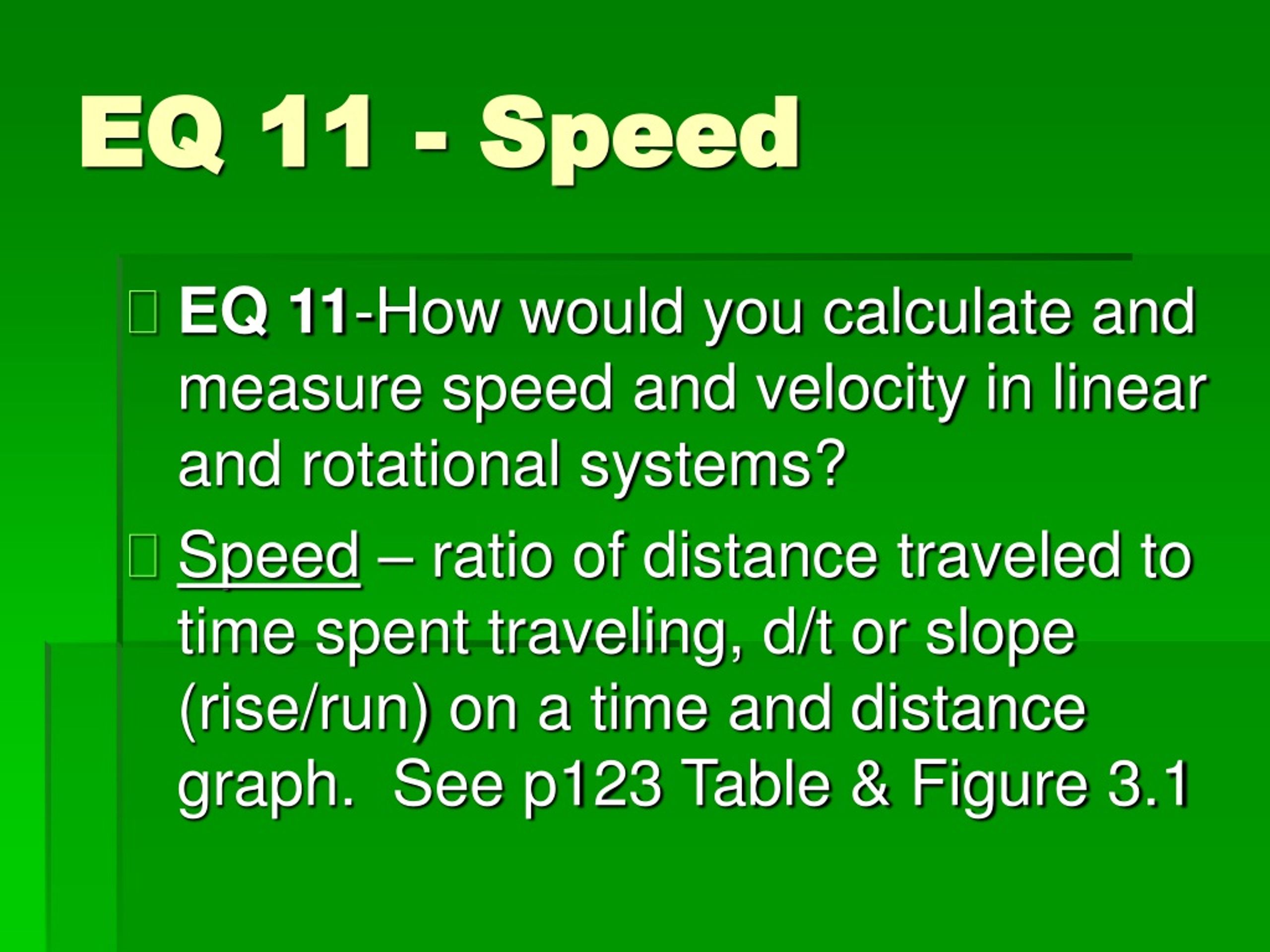 EQ 11 - Speed

EQ 11-How would you calculate and measure speed and velocity in linear and rotational systems?

Speed – ratio of distance traveled to time spent traveling, d/t or slope (rise/run) on a time and distance graph.  See p123 Table & Figure 3.1